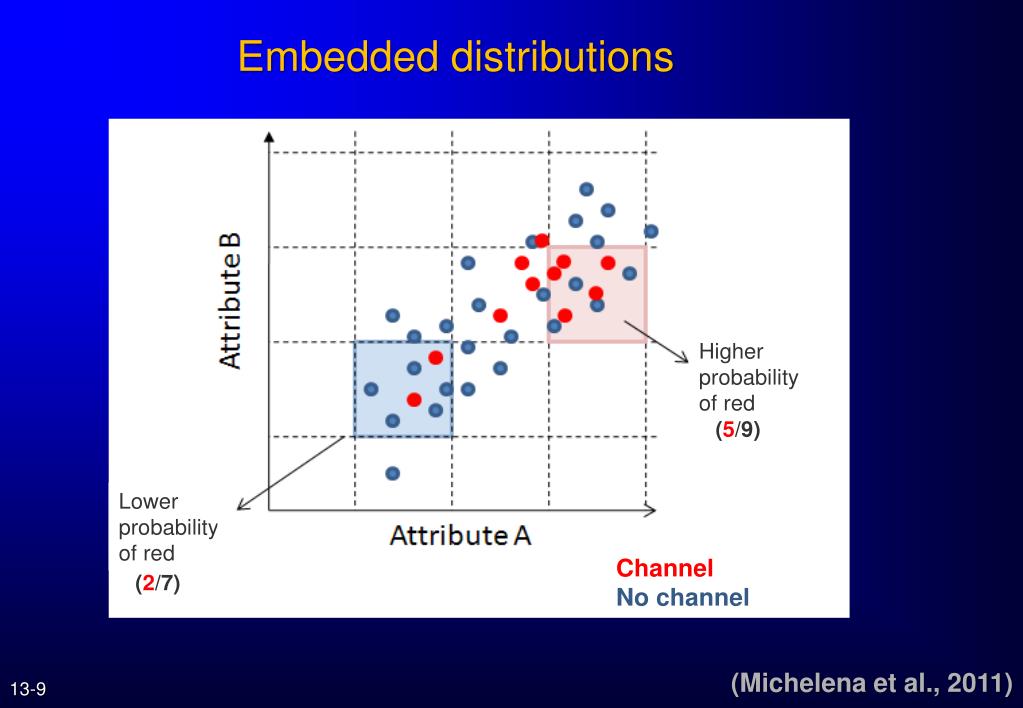 Embedded distributions

Attribute B

Attribute A

Higher probability of red (5/9)

Lower probability of red (2/7)

Channel
No channel

13-9

(Michelena et al., 2011)